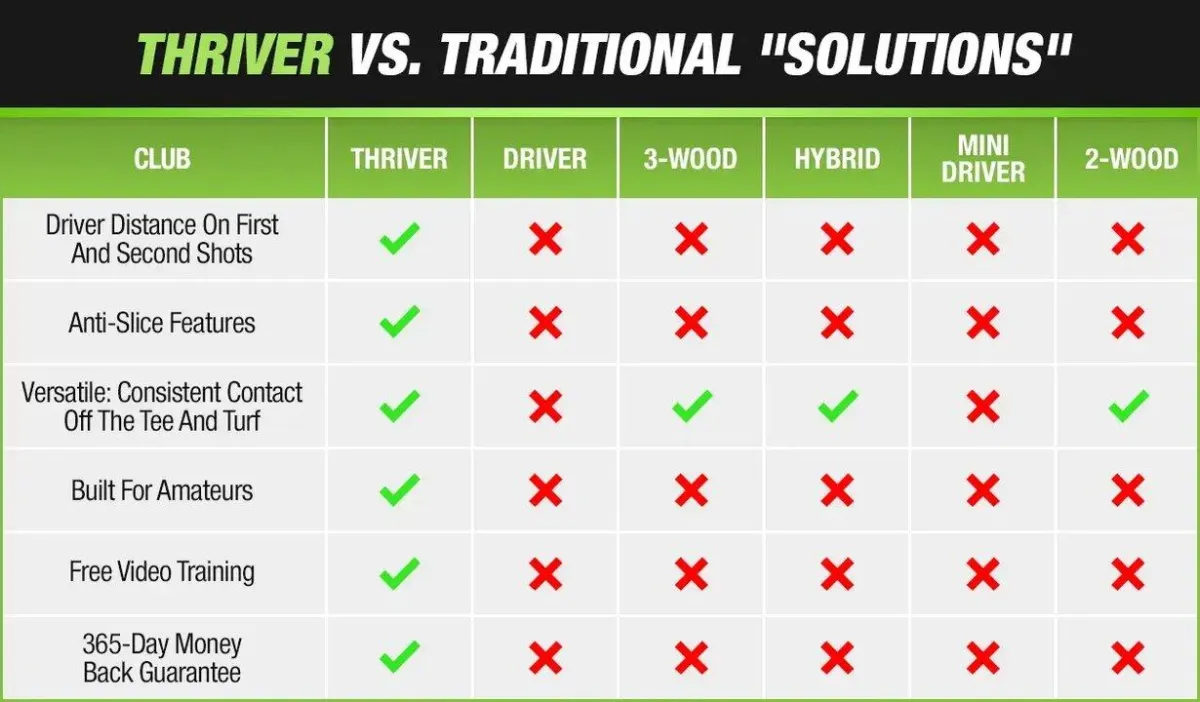 THRIVER VS. TRADITIONAL "SOLUTIONS"

| CLUB | THRIVER | DRIVER | 3-WOOD | HYBRID | MINI DRIVER | 2-WOOD |
|---|---|---|---|---|---|---|
| Driver Distance On First And Second Shots | ✓ | ✗ | ✗ | ✗ | ✗ | ✗ |
| Anti-Slice Features | ✓ | ✗ | ✗ | ✗ | ✗ | ✗ |
| Versatile: Consistent Contact Off The Tee And Turf | ✓ | ✗ | ✓ | ✓ | ✗ | ✓ |
| Built For Amateurs | ✓ | ✗ | ✗ | ✗ | ✗ | ✗ |
| Free Video Training | ✓ | ✗ | ✗ | ✗ | ✗ | ✗ |
| 365-Day Money Back Guarantee | ✓ | ✗ | ✗ | ✗ | ✗ | ✗ |